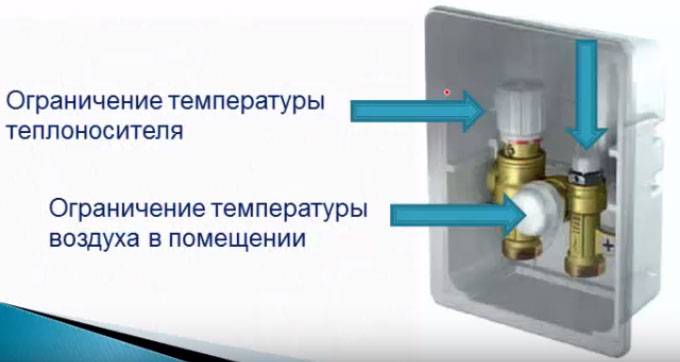 Ограничение температуры теплоносителя

Ограничение температуры воздуха в помещении

+